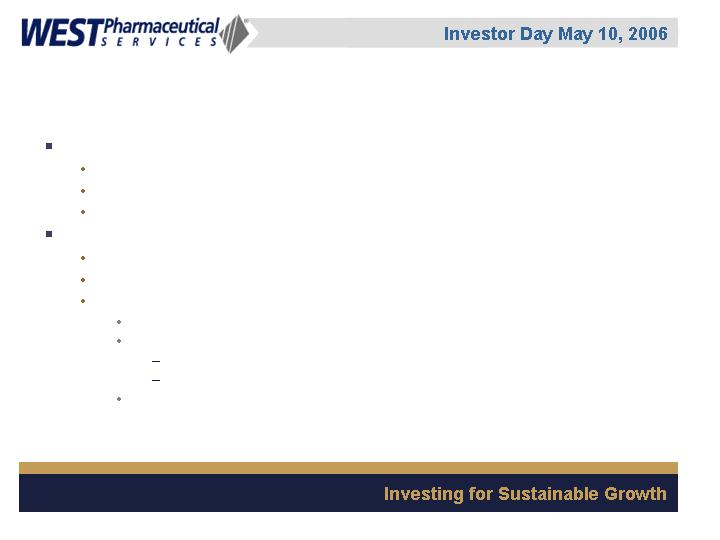 WEST Pharmaceutical SERVICES

Investor Day May 10, 2006

Investing for Sustainable Growth